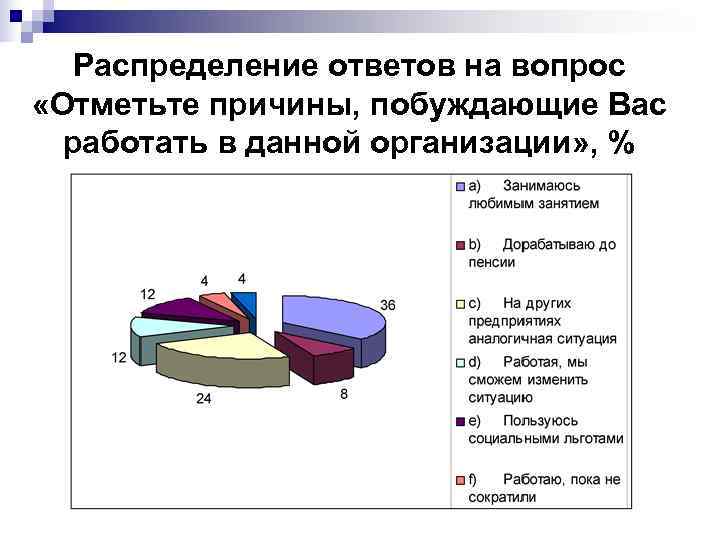 Распределение ответов на вопрос «Отметьте причины, побуждающие Вас работать в данной организации», %

4
4
12
36
12
8
24

a) Занимаюсь любимым занятием

b) Дорабатываю до пенсии

c) На других предприятиях аналогичная ситуация

d) Работая, мы сможем изменить ситуацию

e) Пользуюсь социальными льготами

f) Работаю, пока не сократили